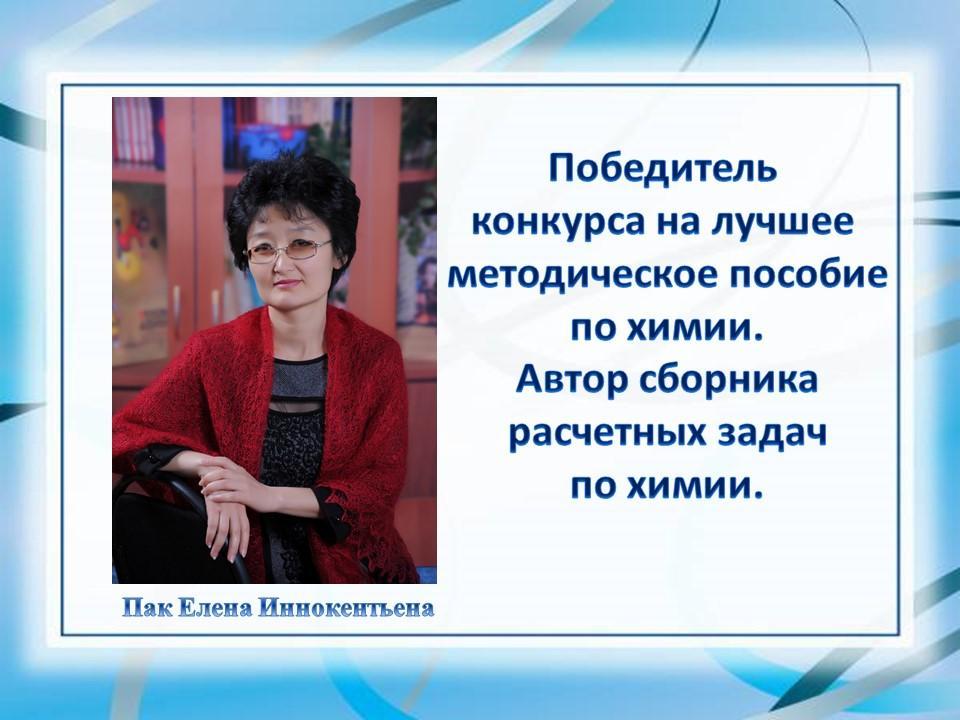 Победитель конкурса на лучшее методическое пособие по химии.
Автор сборника расчетных задач по химии.

Пак Елена Иннокентьена